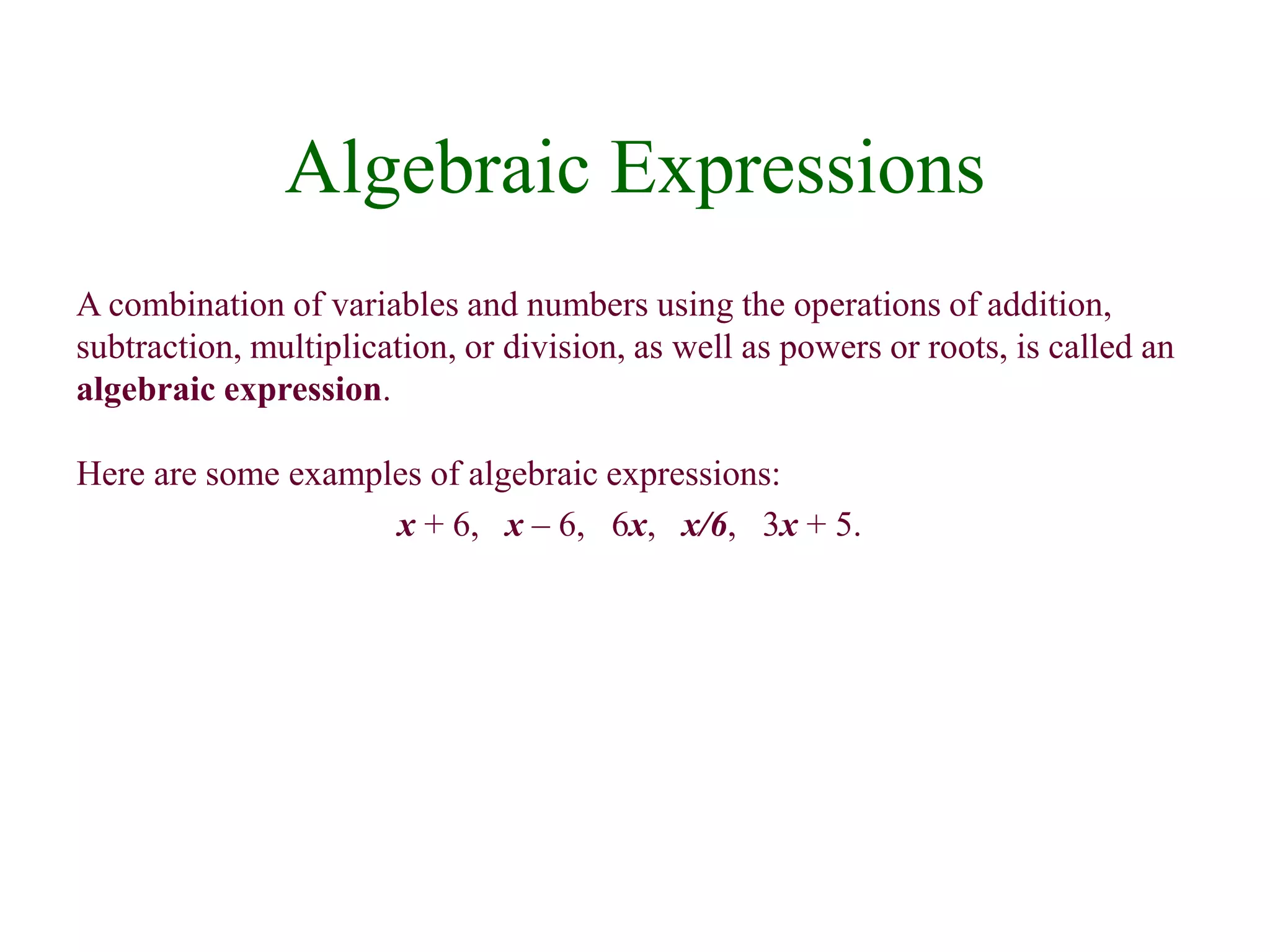 Algebraic Expressions

A combination of variables and numbers using the operations of addition, subtraction, multiplication, or division, as well as powers or roots, is called an **algebraic expression**.

Here are some examples of algebraic expressions:

$x + 6$, $x - 6$, $6x$, $x/6$, $3x + 5$.